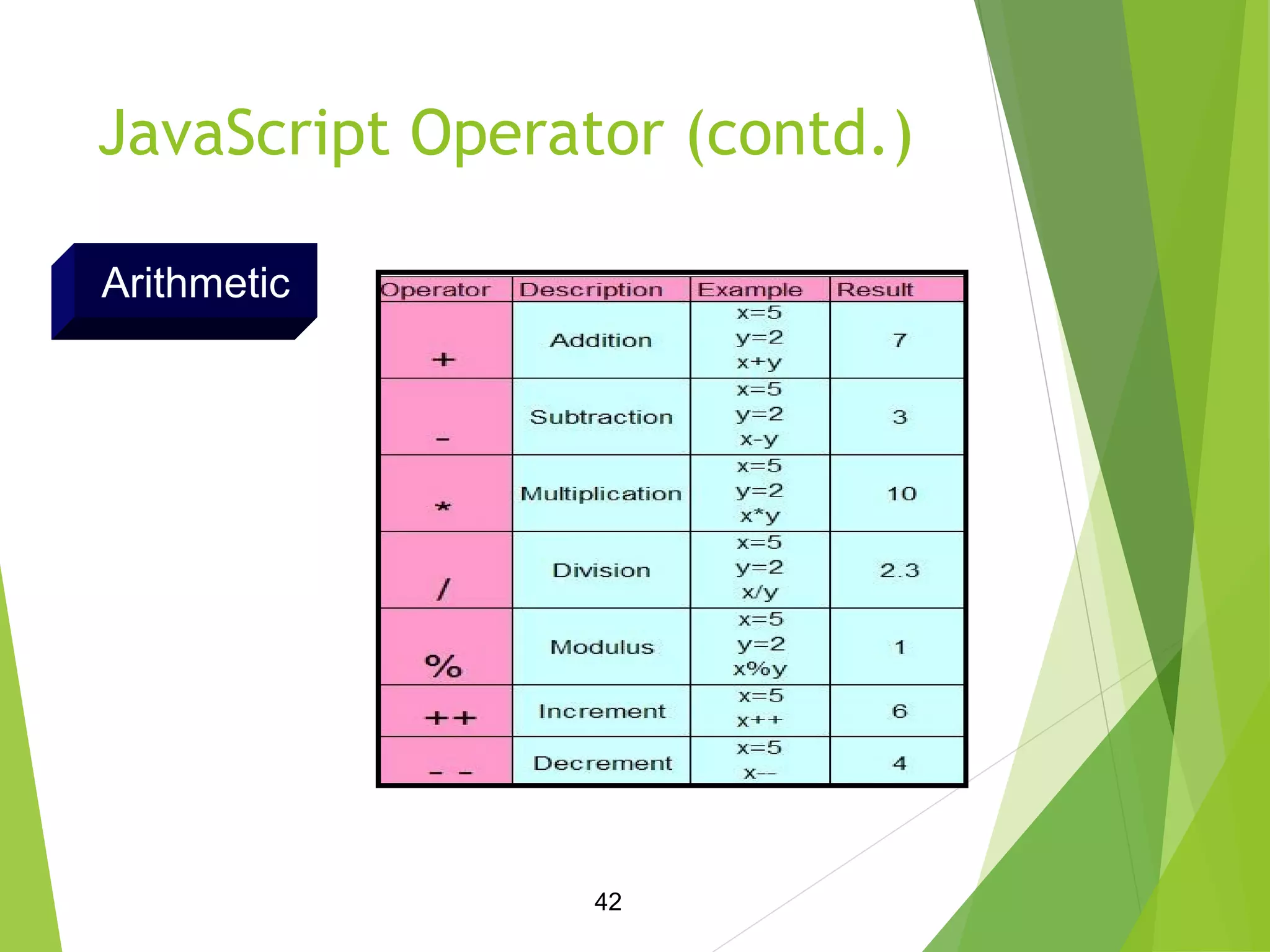 JavaScript Operator (contd.)

Arithmetic

| Operator | Description | Example | Result |
|---|---|---|---|
| + | Addition | x=5 y=2 x+y | 7 |
| - | Subtraction | x=5 y=2 x-y | 3 |
| * | Multiplication | x=5 y=2 x*y | 10 |
| / | Division | x=5 y=2 x/y | 2.3 |
| % | Modulus | x=5 y=2 x%y | 1 |
| ++ | Increment | x=5 x++ | 6 |
| - - | Decrement | x=5 x-- | 4 |

42